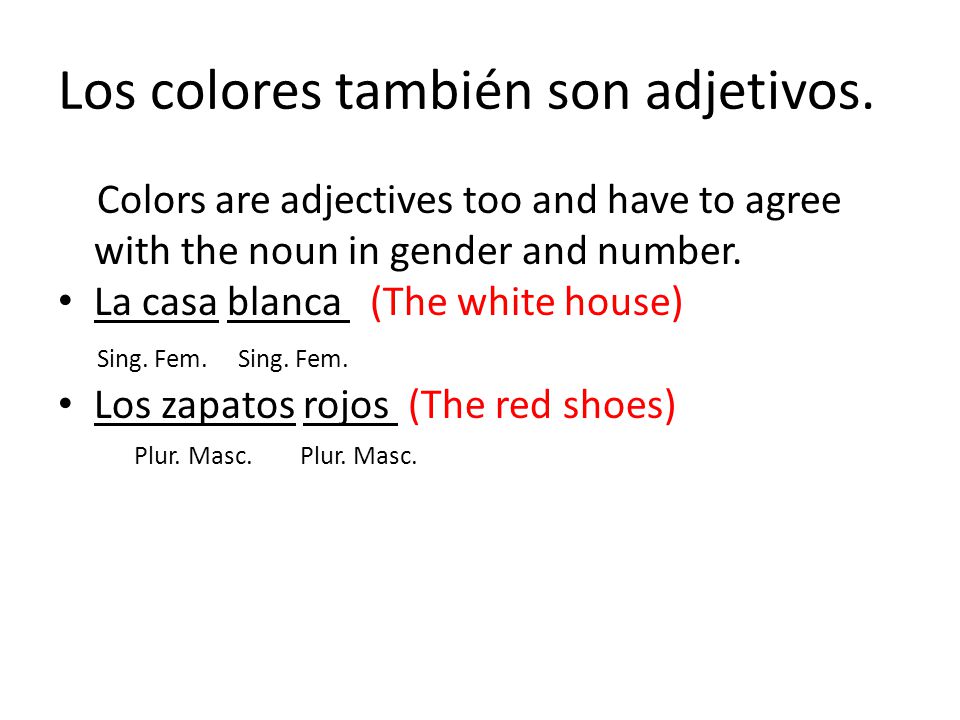 Los colores también son adjetivos.

Colors are adjectives too and have to agree with the noun in gender and number.

• La casa blanca (The white house)

Sing. Fem. Sing. Fem.

• Los zapatos rojos (The red shoes)

Plur. Masc. Plur. Masc.